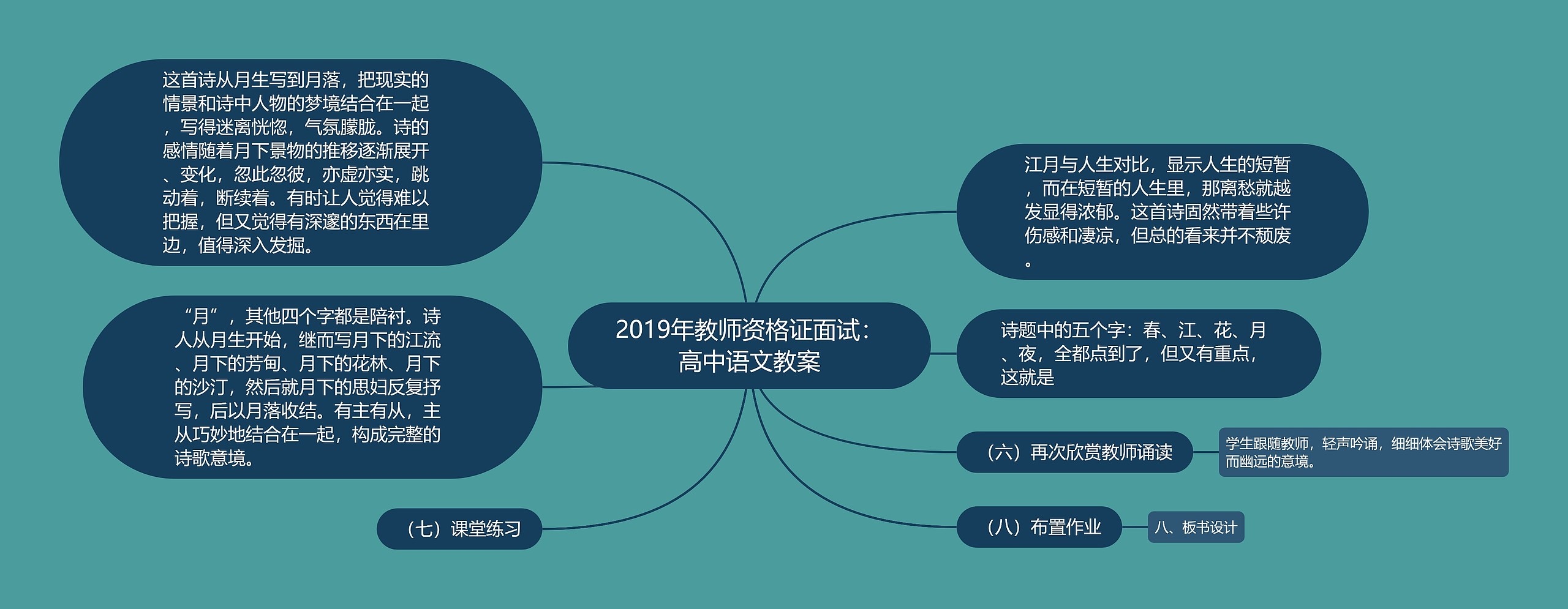 2019年教师资格证面试：高中语文教案

这首诗从月生写到月落，把现实的情景和诗中人物的梦境结合在一起，写得迷离恍惚，气氛朦胧。诗的感情随着月下景物的推移逐渐展开、变化，忽此忽彼，亦虚亦实，跳动着，断续着。有时让人觉得难以把握，但又觉得有深邃的东西在里边，值得深入发掘。

“月”，其他四个字都是陪衬。诗人从月生开始，继而写月下的江流、月下的芳甸、月下的花林、月下的沙汀，然后就月下的思妇反复抒写，后以月落收结。有主有从，主从巧妙地结合在一起，构成完整的诗歌意境。

（七）课堂练习

江月与人生对比，显示人生的短暂，而在短暂的人生里，那离愁就越发显得浓郁。这首诗固然带着些许伤感和凄凉，但总的看来并不颓废。

诗题中的五个字：春、江、花、月、夜，全都点到了，但又有重点，这就是

（六）再次欣赏教师诵读

学生跟随教师，轻声吟诵，细细体会诗歌美好而幽远的意境。

（八）布置作业

八、板书设计